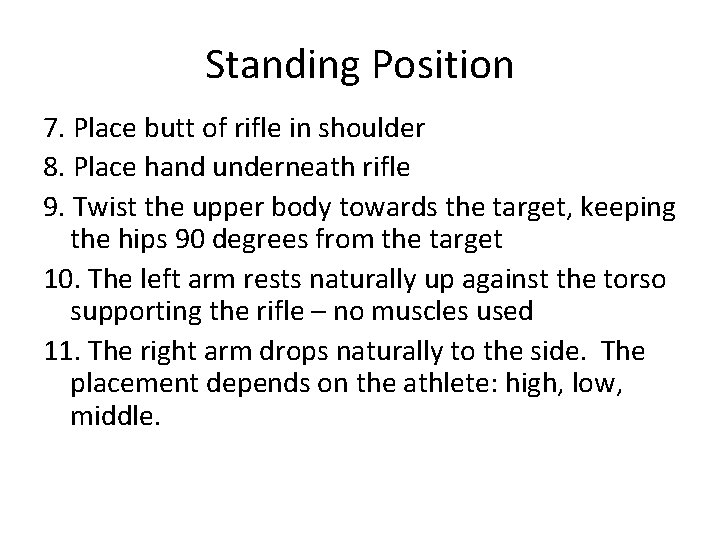 Standing Position

7. Place butt of rifle in shoulder

8. Place hand underneath rifle

9. Twist the upper body towards the target, keeping the hips 90 degrees from the target

10. The left arm rests naturally up against the torso supporting the rifle – no muscles used

11. The right arm drops naturally to the side.  The placement depends on the athlete: high, low, middle.